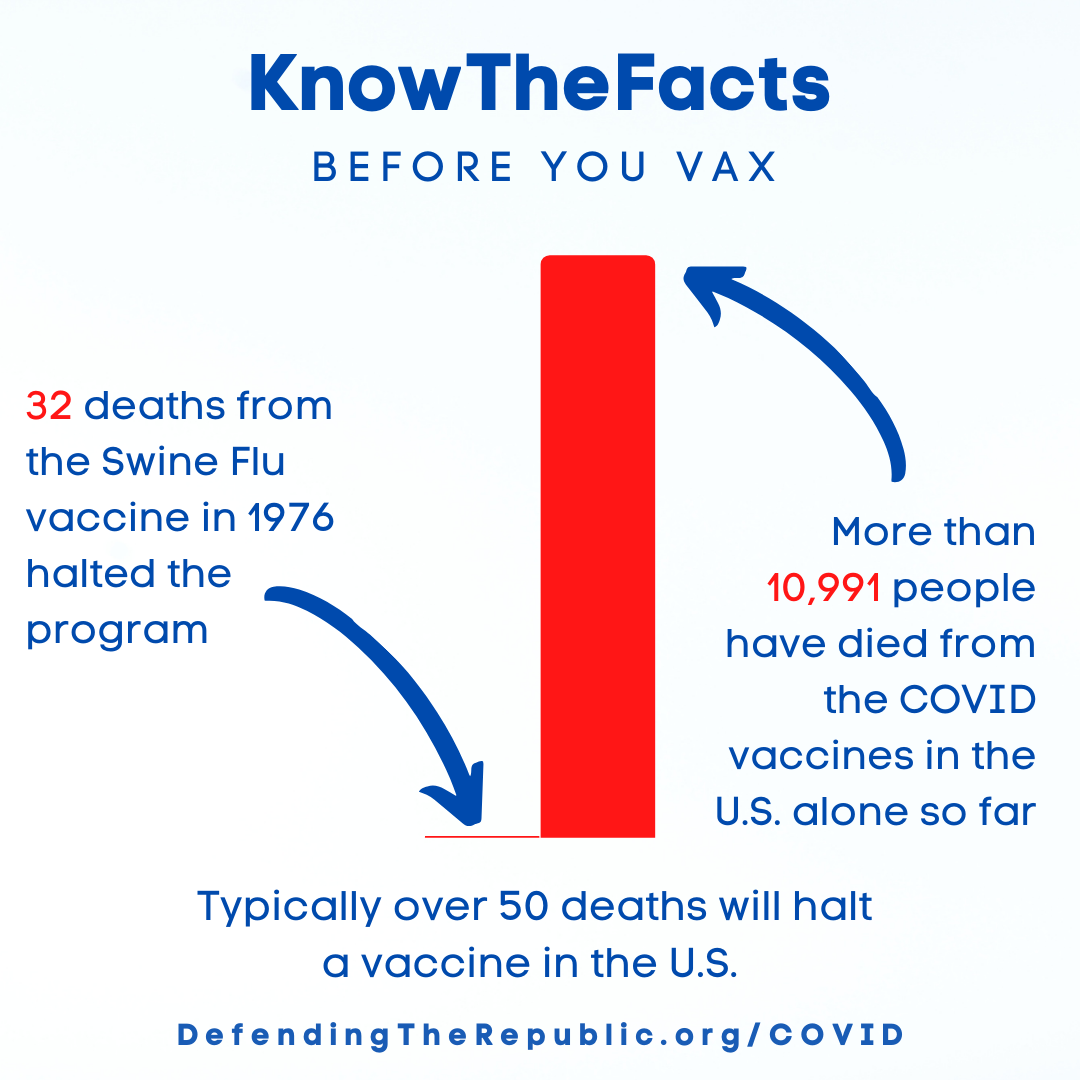 KnowTheFacts
BEFORE YOU VAX

32 deaths from the Swine Flu vaccine in 1976 halted the program

More than 10,991 people have died from the COVID vaccines in the U.S. alone so far

Typically over 50 deaths will halt a vaccine in the U.S.

DefendingTheRepublic.org/COVID